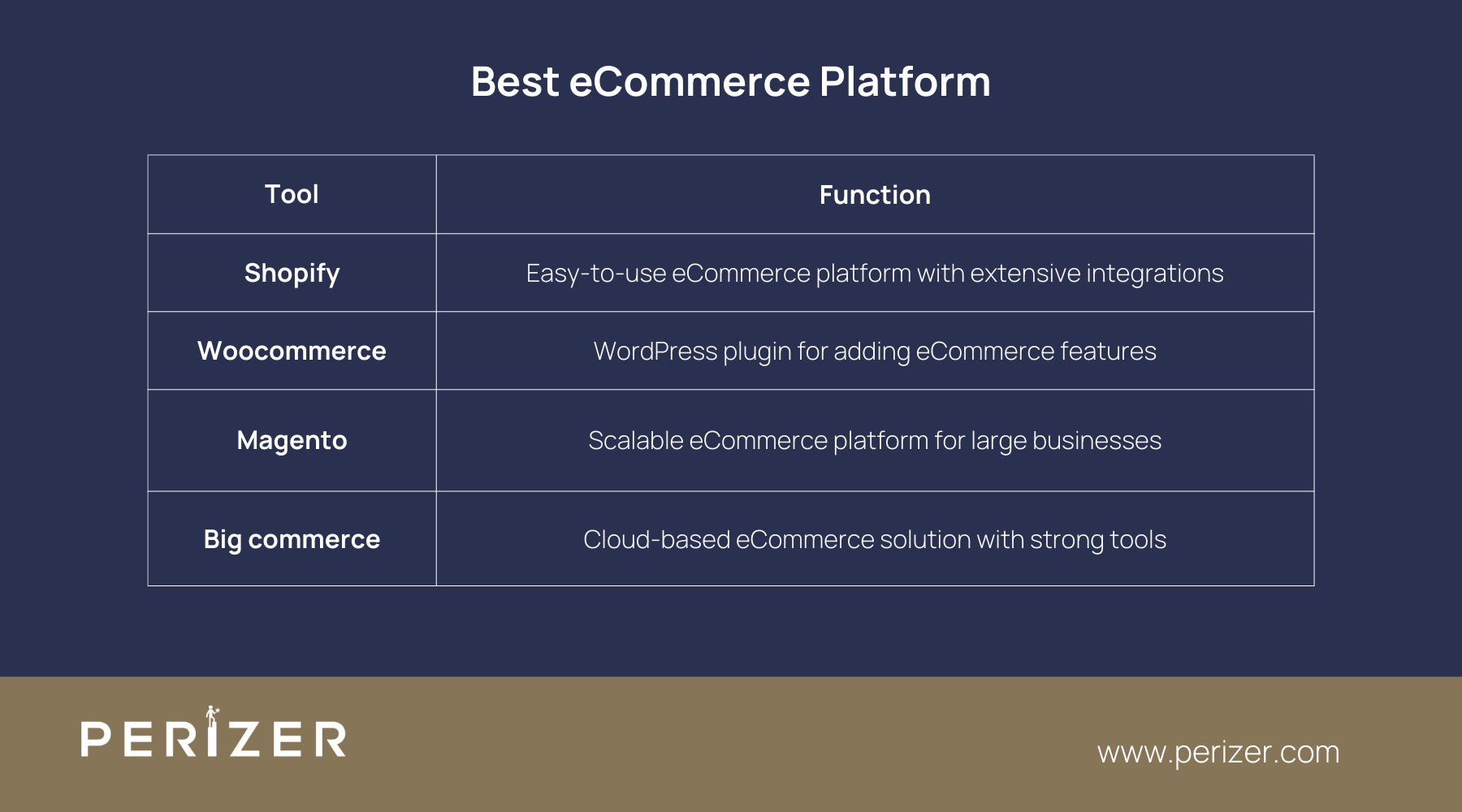 Best eCommerce Platform

| Tool | Function |
|---|---|
| Shopify | Easy-to-use eCommerce platform with extensive integrations |
| Woocommerce | WordPress plugin for adding eCommerce features |
| Magento | Scalable eCommerce platform for large businesses |
| Big commerce | Cloud-based eCommerce solution with strong tools |

PERIZER

www.perizer.com